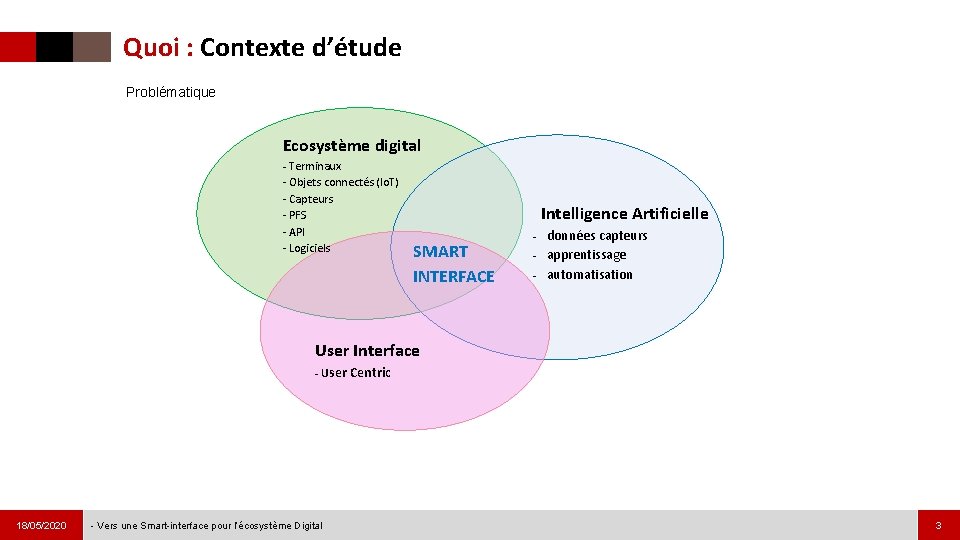 Quoi : Contexte d'étude

Problématique

Ecosystème digital
- Terminaux
- Objets connectés (IoT)
- Capteurs
- PFS
- API
- Logiciels

Intelligence Artificielle
- données capteurs
- apprentissage
- automatisation

SMART INTERFACE

User Interface
- User Centric

18/05/2020 - Vers une Smart-interface pour l'écosystème Digital 3